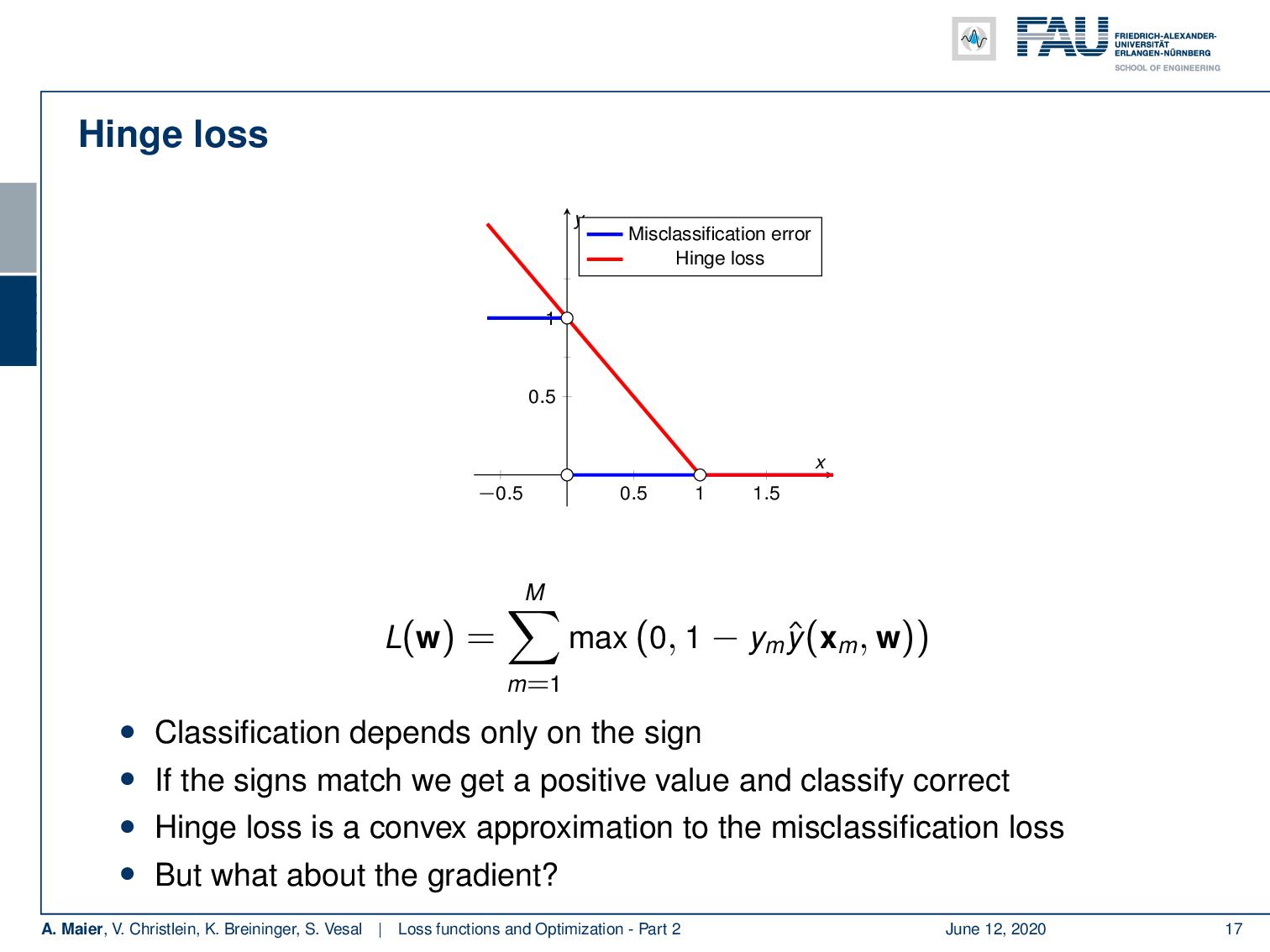 FAU FRIEDRICH-ALEXANDER-UNIVERSITÄT ERLANGEN-NÜRNBERG
SCHOOL OF ENGINEERING

Hinge loss

y
Misclassification error
Hinge loss
1
0.5
x
−0.5
0.5
1
1.5

$L(\mathbf{w}) = \sum_{m=1}^{M} \max\left(0, 1 - y_m \hat{y}(\mathbf{x}_m, \mathbf{w})\right)$

• Classification depends only on the sign
• If the signs match we get a positive value and classify correct
• Hinge loss is a convex approximation to the misclassification loss
• But what about the gradient?

A. Maier, V. Christlein, K. Breininger, S. Vesal | Loss functions and Optimization - Part 2 June 12, 2020 17